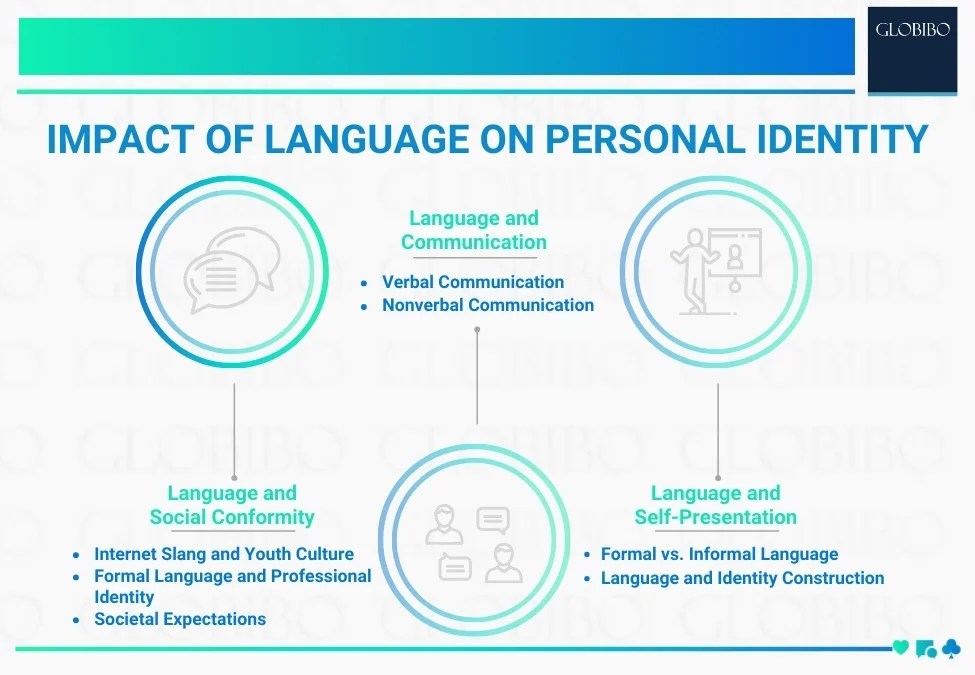 GLOBIBO

IMPACT OF LANGUAGE ON PERSONAL IDENTITY

Language and Communication

- Verbal Communication
- Nonverbal Communication

Language and Social Conformity

- Internet Slang and Youth Culture
- Formal Language and Professional Identity
- Societal Expectations

Language and Self-Presentation

- Formal vs. Informal Language
- Language and Identity Construction